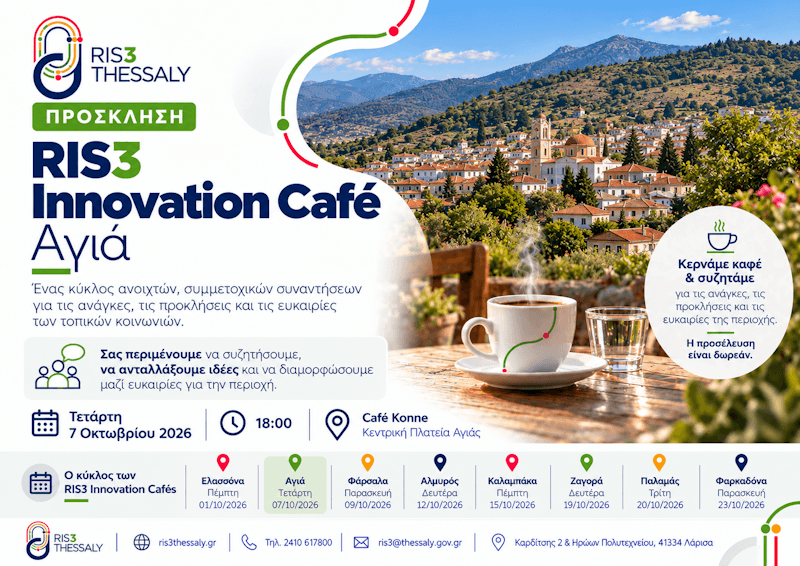 RIS3 THESSALY

ΠΡΟΣΚΛΗΣΗ

RIS3 Innovation Café Αγιά

Ένας κύκλος ανοιχτών, συμμετοχικών συναντήσεων για τις ανάγκες, τις προκλήσεις και τις ευκαιρίες των τοπικών κοινωνιών.

Σας περιμένουμε να συζητήσουμε, να ανταλλάξουμε ιδέες και να διαμορφώσουμε μαζί ευκαιρίες για την περιοχή.

Κερνάμε καφέ & συζητάμε για τις ανάγκες, τις προκλήσεις και τις ευκαιρίες της περιοχής.

Η προσέλευση είναι δωρεάν.

Τετάρτη 7 Οκτωβρίου 2026

18:00

Café Konne
Κεντρική Πλατεία Αγιάς

Ο κύκλος των RIS3 Innovation Cafés

Ελασσόνα
Πέμπτη
01/10/2026

Αγιά
Τετάρτη
07/10/2026

Φάρσαλα
Παρασκευή
09/10/2026

Αλμυρός
Δευτέρα
12/10/2026

Καλαμπάκα
Πέμπτη
15/10/2026

Ζαγορά
Δευτέρα
19/10/2026

Παλαμάς
Τρίτη
20/10/2026

Φαρκαδόνα
Παρασκευή
23/10/2026

RIS3 THESSALY

ris3thessaly.gr

Τηλ. 2410 617800

ris3@thessaly.gov.gr

Καρδίτσης 2 & Ηρώων Πολυτεχνείου, 41334 Λάρισα